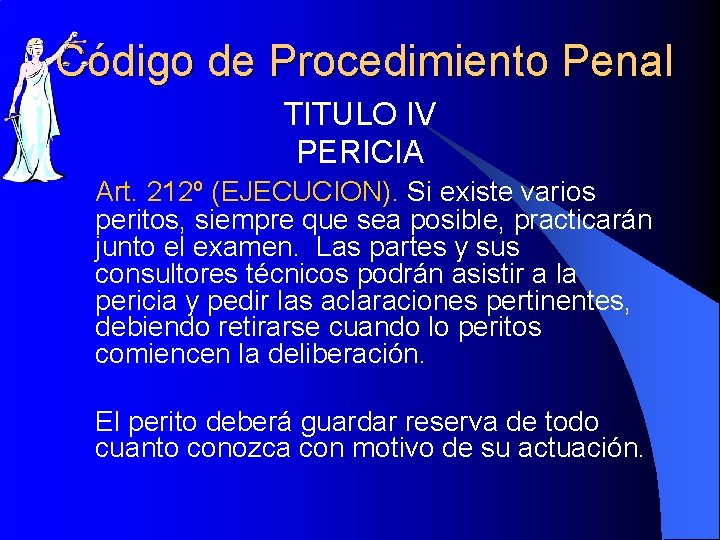 Código de Procedimiento Penal

TITULO IV
PERICIA

Art. 212º (EJECUCION). Si existe varios peritos, siempre que sea posible, practicarán junto el examen. Las partes y sus consultores técnicos podrán asistir a la pericia y pedir las aclaraciones pertinentes, debiendo retirarse cuando lo peritos comiencen la deliberación.

El perito deberá guardar reserva de todo cuanto conozca con motivo de su actuación.